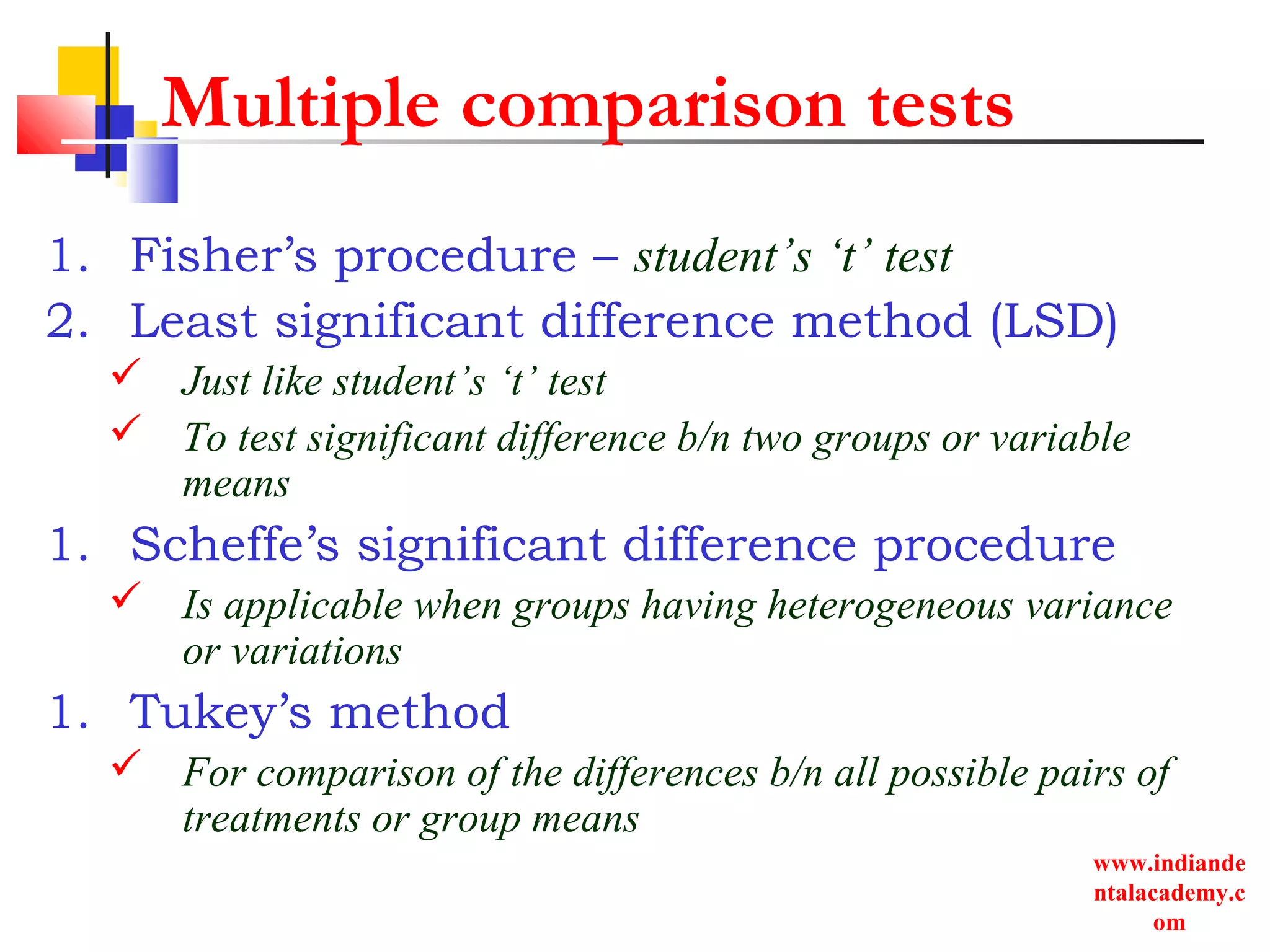 Multiple comparison tests

1. Fisher’s procedure – student’s ‘t’ test
2. Least significant difference method (LSD)
 ✓ Just like student’s ‘t’ test
 ✓ To test significant difference b/n two groups or variable means
1. Scheffe’s significant difference procedure
 ✓ Is applicable when groups having heterogeneous variance or variations
1. Tukey’s method
 ✓ For comparison of the differences b/n all possible pairs of treatments or group means

www.indiandentalacademy.com